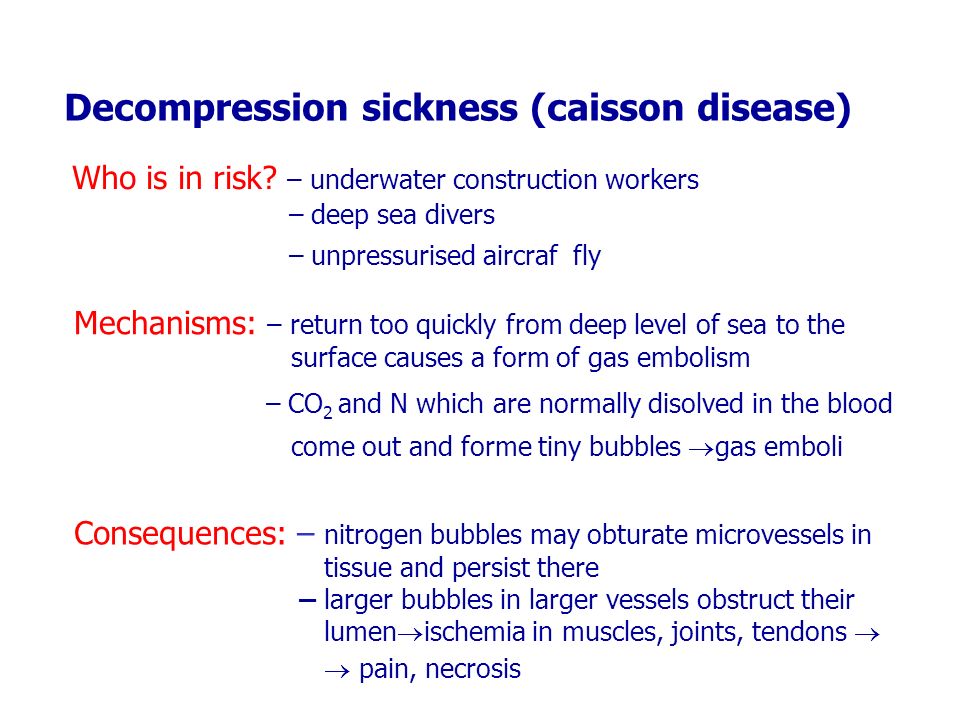 Decompression sickness (caisson disease)

Who is in risk? – underwater construction workers
– deep sea divers
– unpressurised aircraf fly

Mechanisms: – return too quickly from deep level of sea to the surface causes a form of gas embolism
– $CO_2$ and N which are normally disolved in the blood come out and forme tiny bubbles $\rightarrow$gas emboli

Consequences: – nitrogen bubbles may obturate microvessels in tissue and persist there
– larger bubbles in larger vessels obstruct their lumen$\rightarrow$ischemia in muscles, joints, tendons $\rightarrow$ $\rightarrow$ pain, necrosis